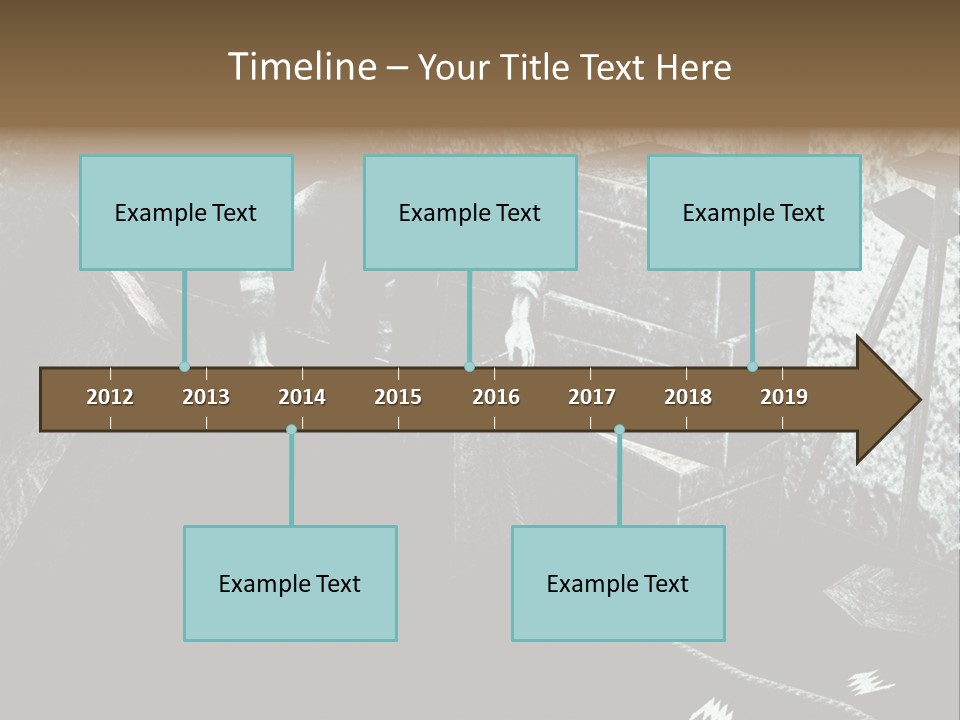 Timeline – Your Title Text Here

Example Text

Example Text

Example Text

2012 2013 2014 2015 2016 2017 2018 2019

Example Text

Example Text